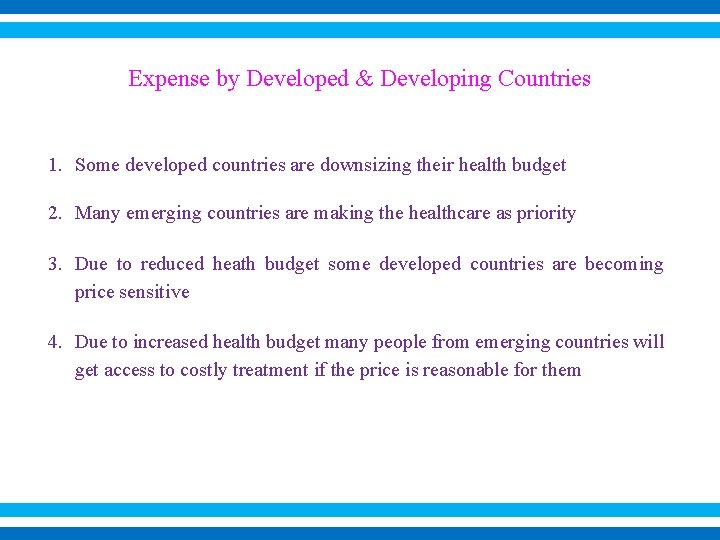 Expense by Developed & Developing Countries

1. Some developed countries are downsizing their health budget

2. Many emerging countries are making the healthcare as priority

3. Due to reduced heath budget some developed countries are becoming price sensitive

4. Due to increased health budget many people from emerging countries will get access to costly treatment if the price is reasonable for them